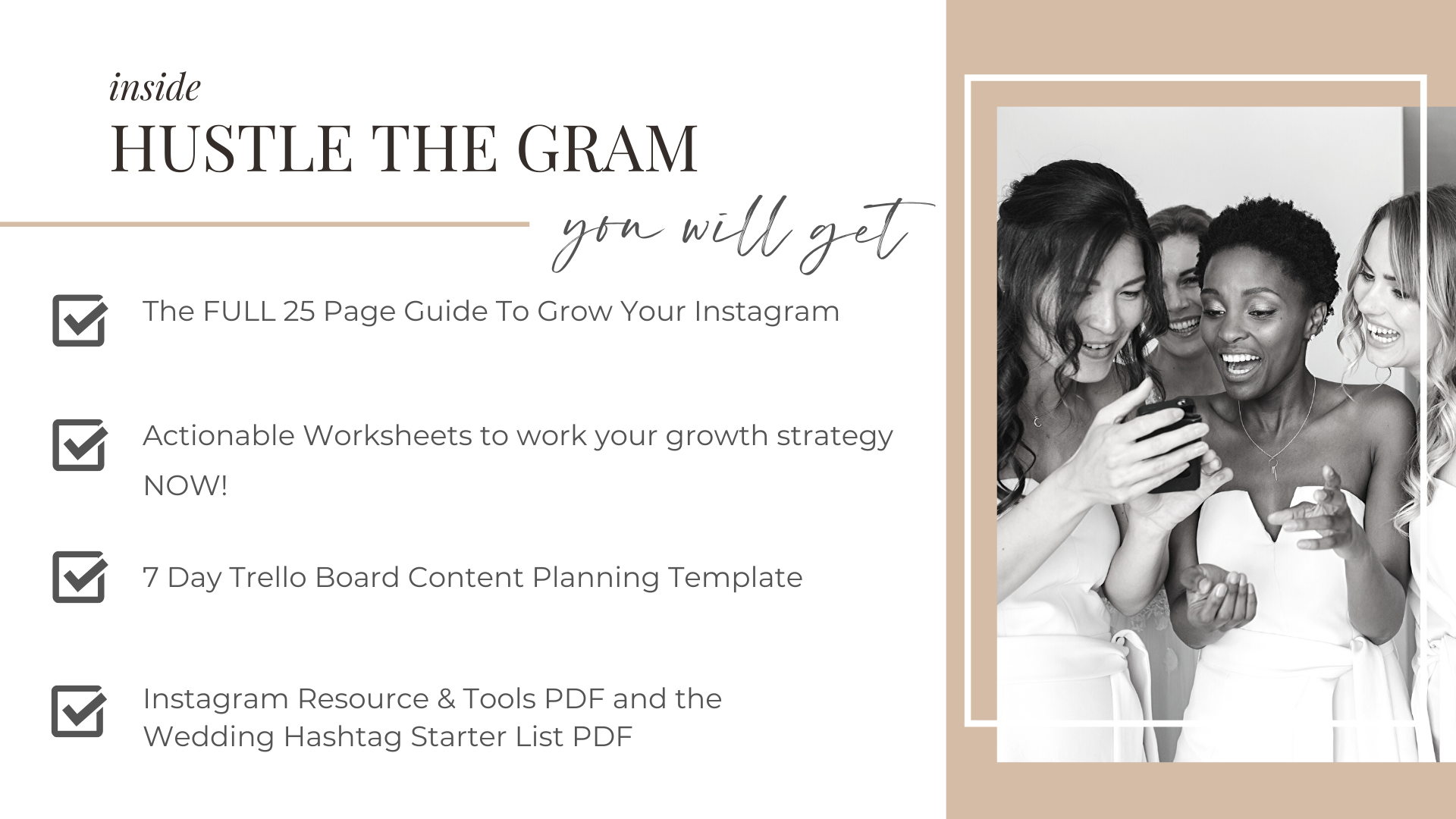 inside
HUSTLE THE GRAM
you will get

The FULL 25 Page Guide To Grow Your Instagram

Actionable Worksheets to work your growth strategy NOW!

7 Day Trello Board Content Planning Template

Instagram Resource & Tools PDF and the Wedding Hashtag Starter List PDF